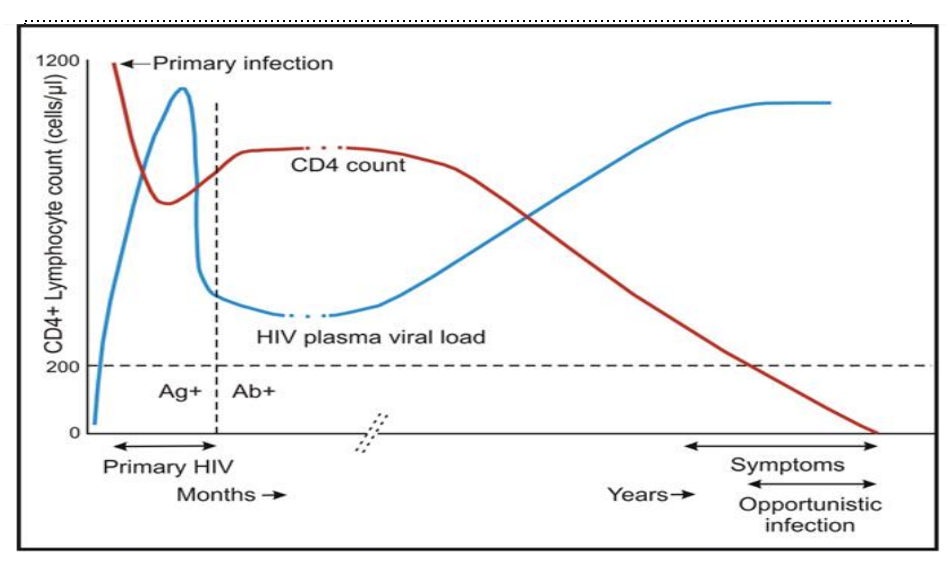 CD4+ Lymphocyte count (cells/µl)

1200

200

0

Primary infection

CD4 count

HIV plasma viral load

Ag+

Ab+

Primary HIV

Months →

Years →

Symptoms

Opportunistic infection